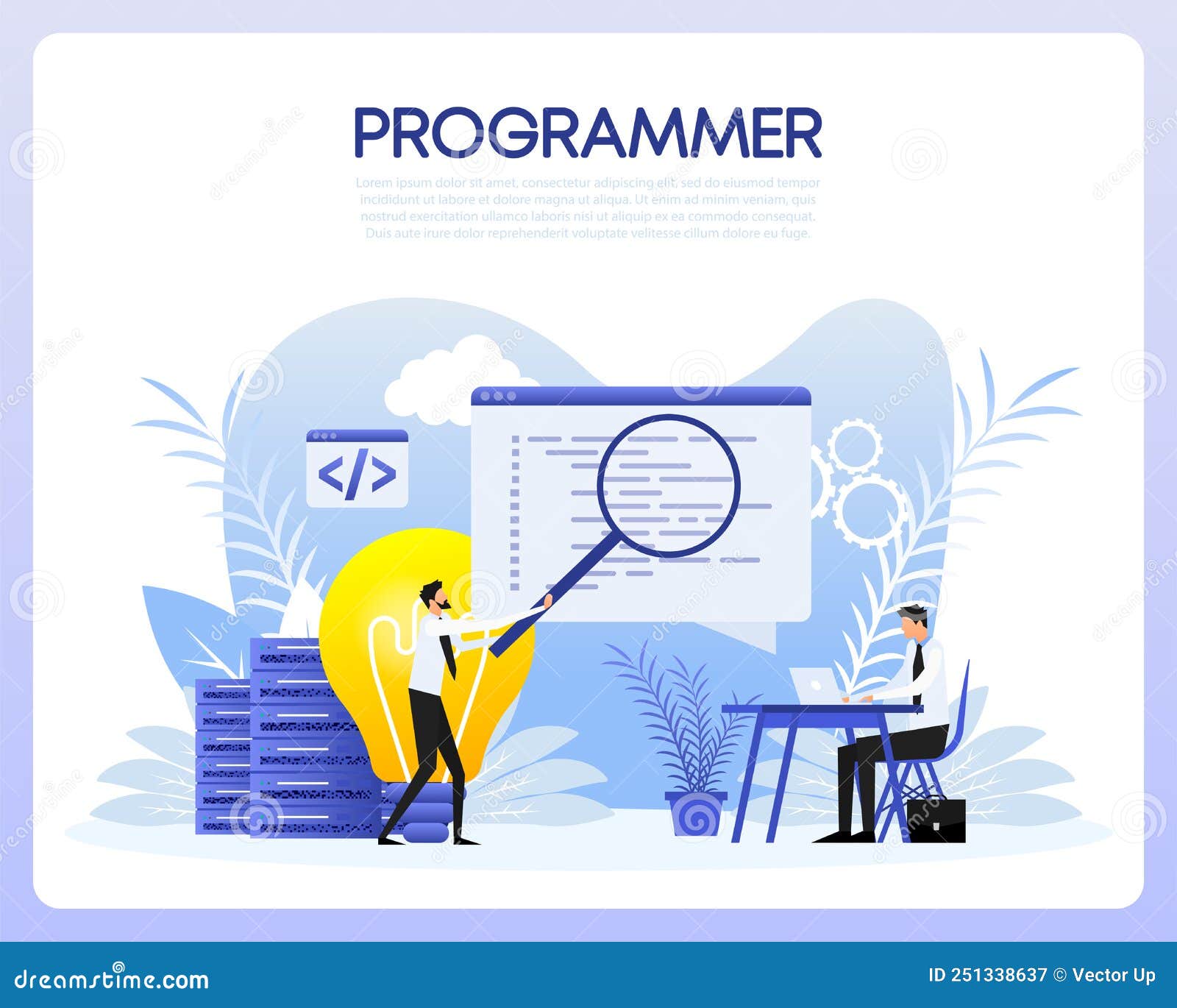 PROGRAMMER

Lorem ipsum dolor sit amet, consectetur adipiscing elit, sed do eiusmod tempor incididunt ut labore et dolore magna ut aliqua. Ut enim ad minim veniam, quis nostrud exercitation ullamco laboris nisi ut aliquip ex ea commodo consequat. Duis aute irure dolor reprehenderit voluptate velitesse cillum dolore eu fuge.

</>

dreamstime.com

ID 251338637 © Vector Up